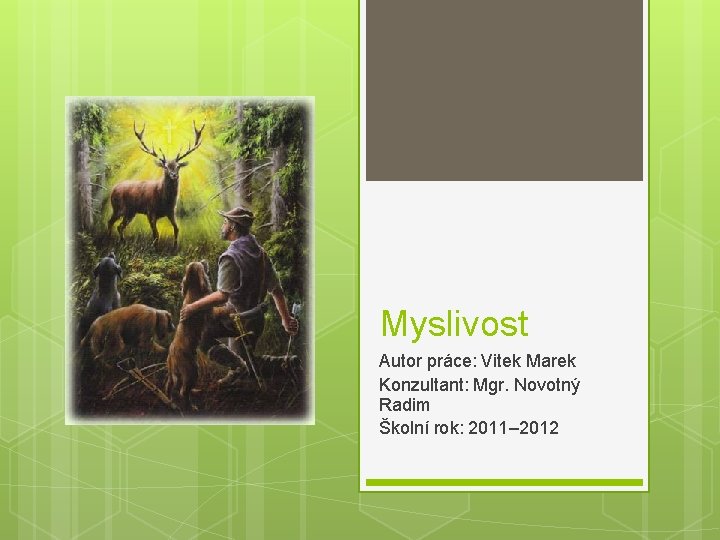 Myslivost

Autor práce: Vitek Marek
Konzultant: Mgr. Novotný Radim
Školní rok: 2011–2012